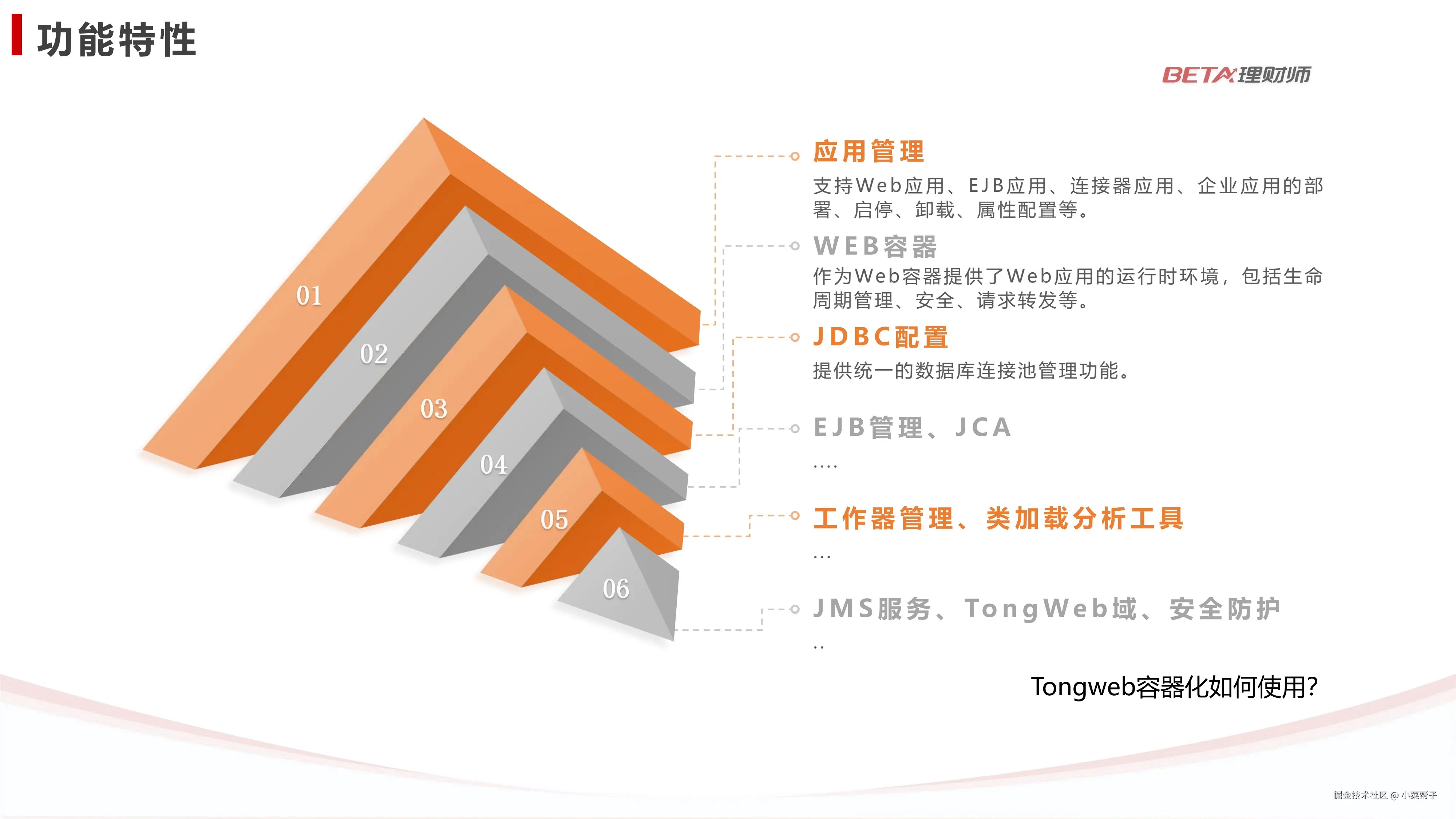 功能特性

BETA理财师

01
02
03
04
05
06

应用管理
支持Web应用、EJB应用、连接器应用、企业应用的部署、启停、卸载、属性配置等。

WEB容器
作为Web容器提供了Web应用的运行时环境，包括生命周期管理、安全、请求转发等。

JDBC配置
提供统一的数据库连接池管理功能。

EJB管理、JCA
....

工作器管理、类加载分析工具
...

JMS服务、TongWeb域、安全防护
..

Tongweb容器化如何使用?

掘金技术社区 @ 小菜帮子